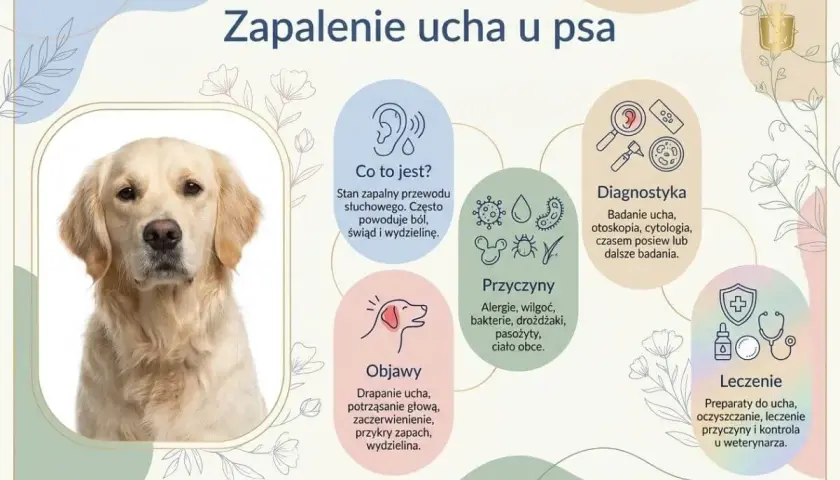 Zapalenie ucha u psa

Co to jest?

Stan zapalny przewodu słuchowego. Często powoduje ból, świąd i wydzielinę.

Objawy

Drapanie ucha, potrząsanie głową, zaczerwienienie, przykry zapach, wydzielina.

Przyczyny

Alergie, wilgoć, bakterie, drożdżaki, pasożyty, ciało obce.

Diagnostyka

Badanie ucha, otoskopia, cytologia, czasem posiew lub dalsze badania.

Leczenie

Preparaty do ucha, oczyszczanie, leczenie przyczyny i kontrola u weterynarza.